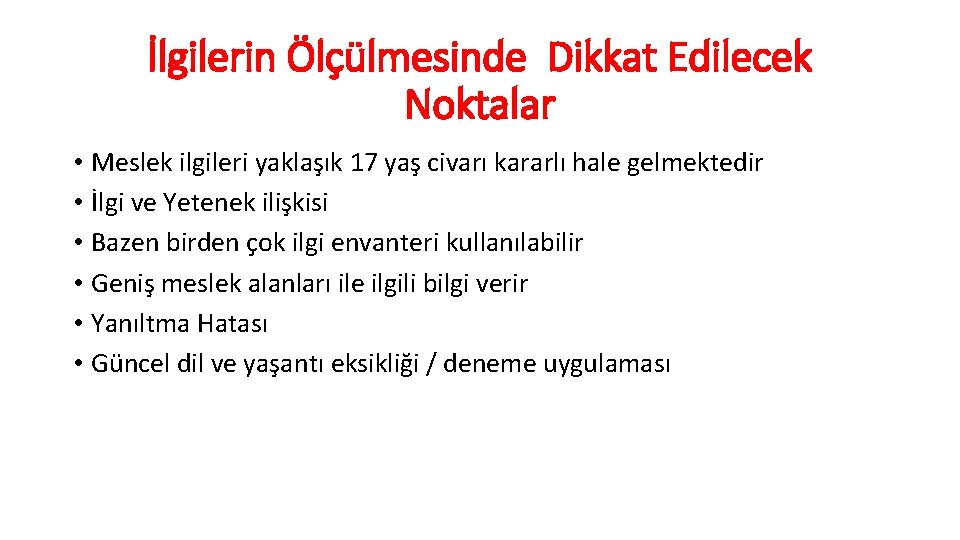 İlgilerin Ölçülmesinde Dikkat Edilecek Noktalar

• Meslek ilgileri yaklaşık 17 yaş civarı kararlı hale gelmektedir
• İlgi ve Yetenek ilişkisi
• Bazen birden çok ilgi envanteri kullanılabilir
• Geniş meslek alanları ile ilgili bilgi verir
• Yanıltma Hatası
• Güncel dil ve yaşantı eksikliği / deneme uygulaması